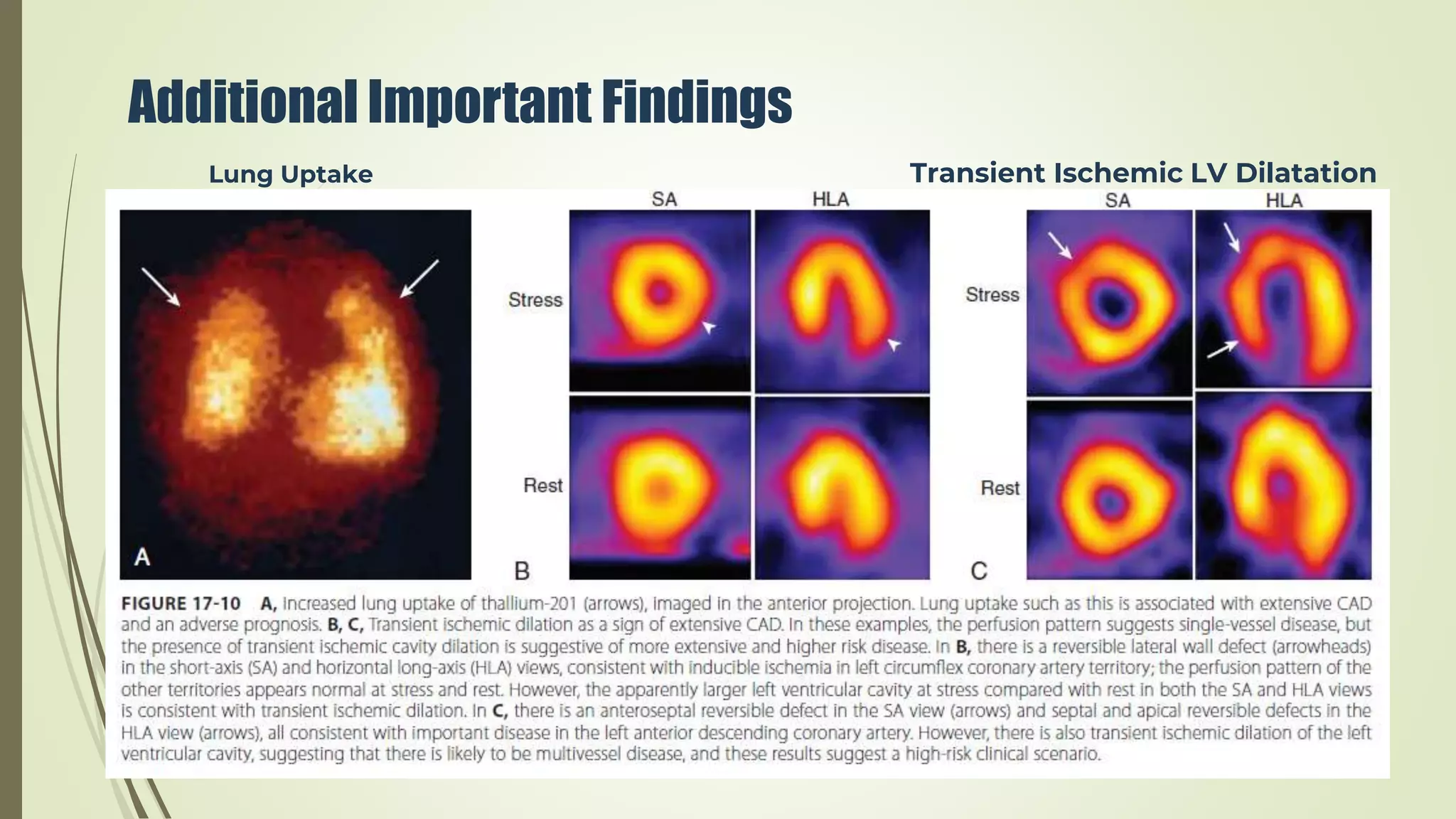 Additional Important Findings

Lung Uptake

Transient Ischemic LV Dilatation

A

SA

HLA

Stress

Rest

B

SA

HLA

Stress

Rest

C

FIGURE 17-10 A, Increased lung uptake of thallium-201 (arrows), imaged in the anterior projection. Lung uptake such as this is associated with extensive CAD and an adverse prognosis. B, C, Transient ischemic dilation as a sign of extensive CAD. In these examples, the perfusion pattern suggests single-vessel disease, but the presence of transient ischemic cavity dilation is suggestive of more extensive and higher risk disease. In B, there is a reversible lateral wall defect (arrowheads) in the short-axis (SA) and horizontal long-axis (HLA) views, consistent with inducible ischemia in left circumflex coronary artery territory; the perfusion pattern of the other territories appears normal at stress and rest. However, the apparently larger left ventricular cavity at stress compared with rest in both the SA and HLA views is consistent with transient ischemic dilation. In C, there is an anteroseptal reversible defect in the SA view (arrows) and septal and apical reversible defects in the HLA view (arrows), all consistent with important disease in the left anterior descending coronary artery. However, there is also transient ischemic dilation of the left ventricular cavity, suggesting that there is likely to be multivessel disease, and these results suggest a high-risk clinical scenario.